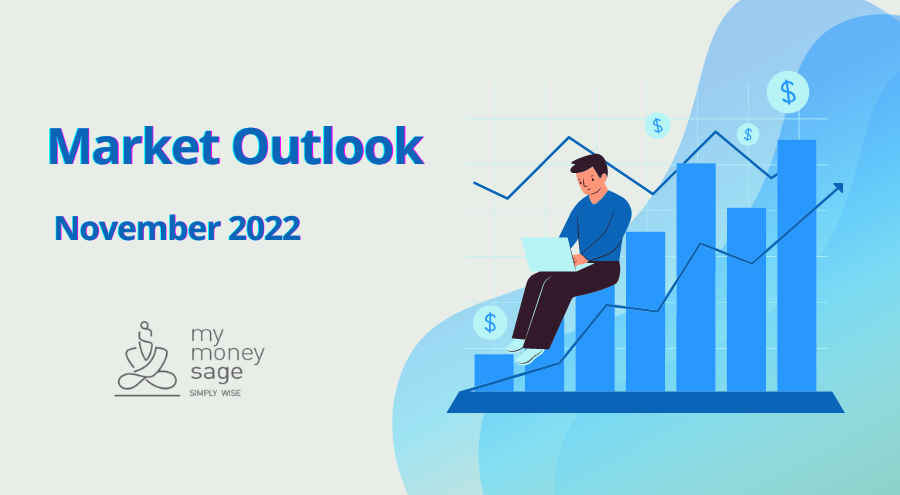 Market Outlook

November 2022

my
money
sage
SIMPLY WISE

$
$
$
$